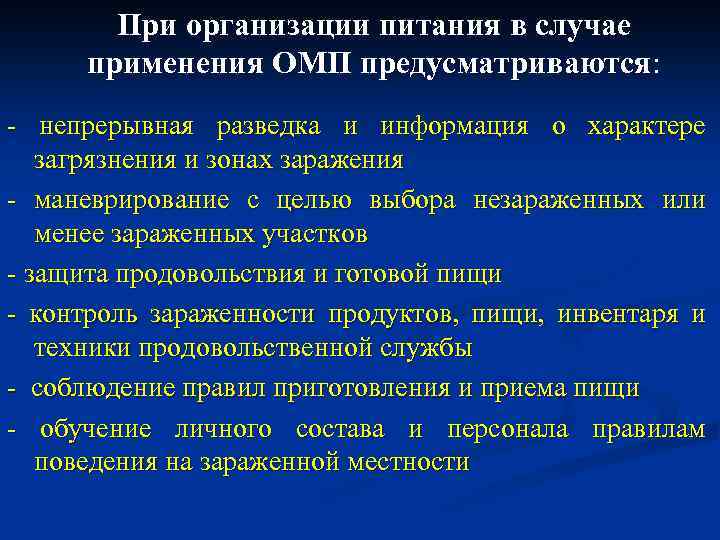 При организации питания в случае применения ОМП предусматриваются:

- непрерывная разведка и информация о характере загрязнения и зонах заражения

- маневрирование с целью выбора незараженных или менее зараженных участков

- защита продовольствия и готовой пищи

- контроль зараженности продуктов, пищи, инвентаря и техники продовольственной службы

- соблюдение правил приготовления и приема пищи

- обучение личного состава и персонала правилам поведения на зараженной местности